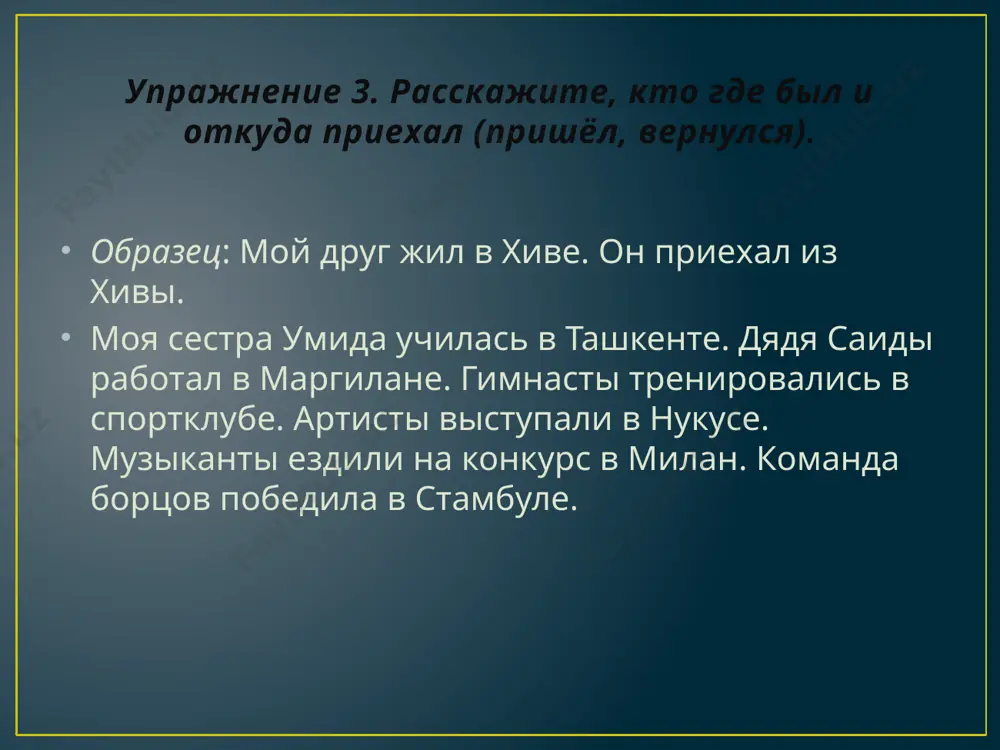 Упражнение 3. Расскажите, кто где был и откуда приехал (пришёл, вернулся).

• Образец: Мой друг жил в Хиве. Он приехал из Хивы.
• Моя сестра Умида училась в Ташкенте. Дядя Саиды работал в Маргилане. Гимнасты тренировались в спортклубе. Артисты выступали в Нукусе. Музыканты ездили на конкурс в Милан. Команда борцов победила в Стамбуле.